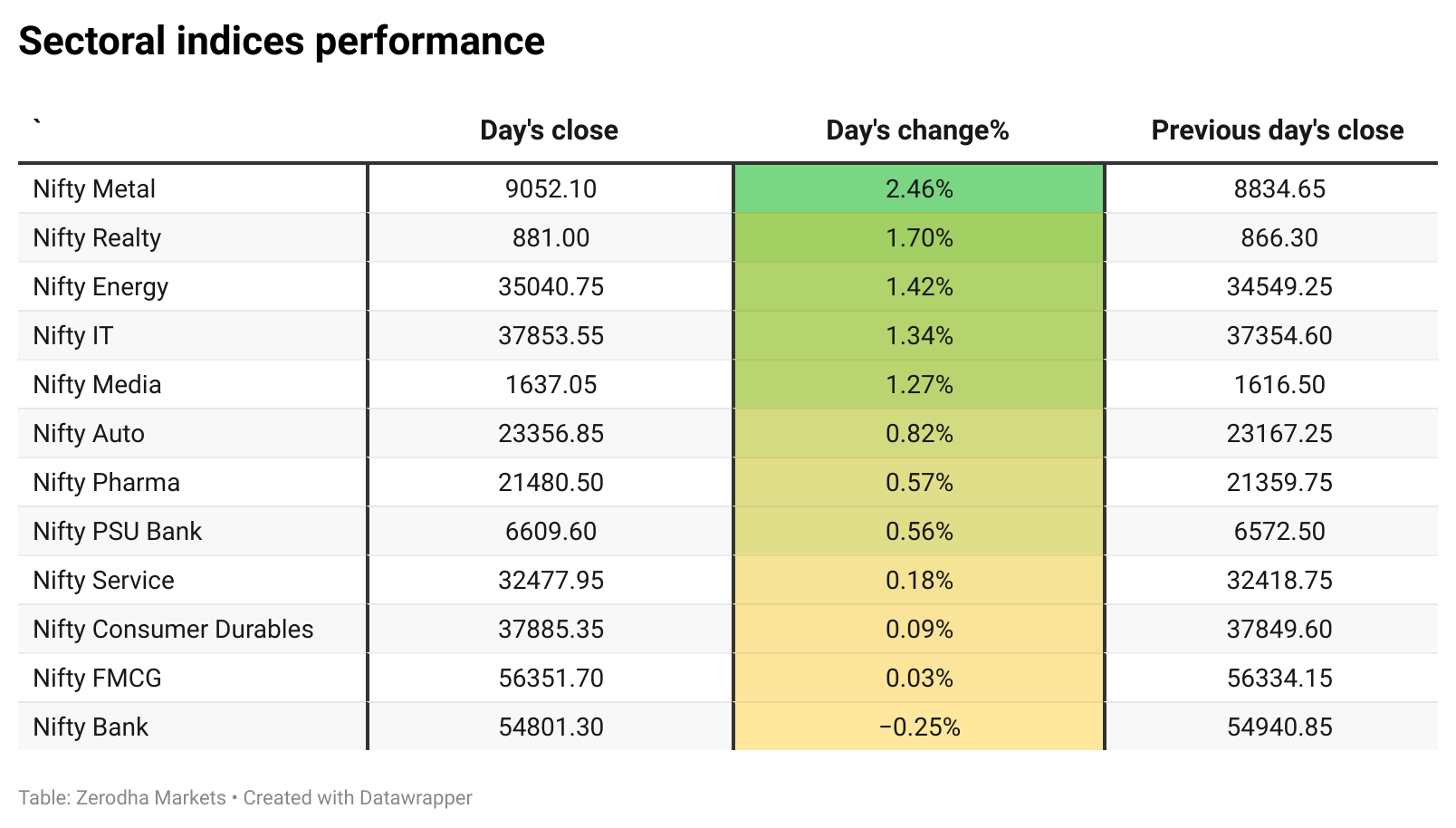 Sectoral indices performance

| ` | Day's close | Day's change% | Previous day's close |
|---|---|---|---|
| Nifty Metal | 9052.10 | 2.46% | 8834.65 |
| Nifty Realty | 881.00 | 1.70% | 866.30 |
| Nifty Energy | 35040.75 | 1.42% | 34549.25 |
| Nifty IT | 37853.55 | 1.34% | 37354.60 |
| Nifty Media | 1637.05 | 1.27% | 1616.50 |
| Nifty Auto | 23356.85 | 0.82% | 23167.25 |
| Nifty Pharma | 21480.50 | 0.57% | 21359.75 |
| Nifty PSU Bank | 6609.60 | 0.56% | 6572.50 |
| Nifty Service | 32477.95 | 0.18% | 32418.75 |
| Nifty Consumer Durables | 37885.35 | 0.09% | 37849.60 |
| Nifty FMCG | 56351.70 | 0.03% | 56334.15 |
| Nifty Bank | 54801.30 | −0.25% | 54940.85 |

Table: Zerodha Markets • Created with Datawrapper